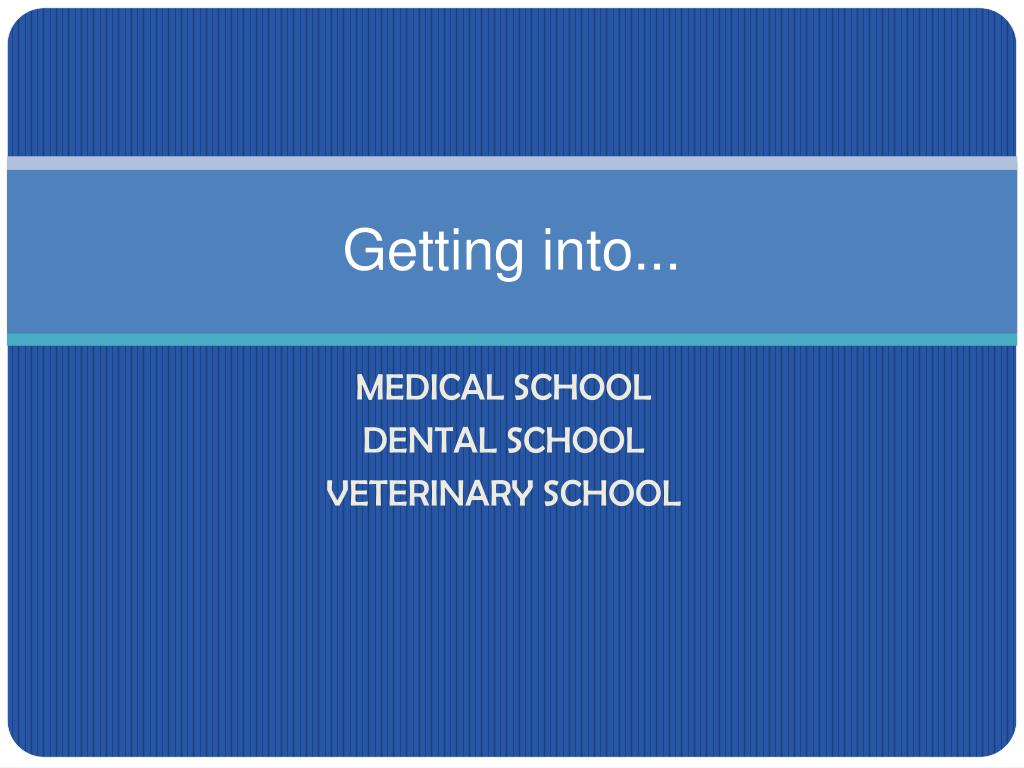 Getting into...

MEDICAL SCHOOL
DENTAL SCHOOL
VETERINARY SCHOOL